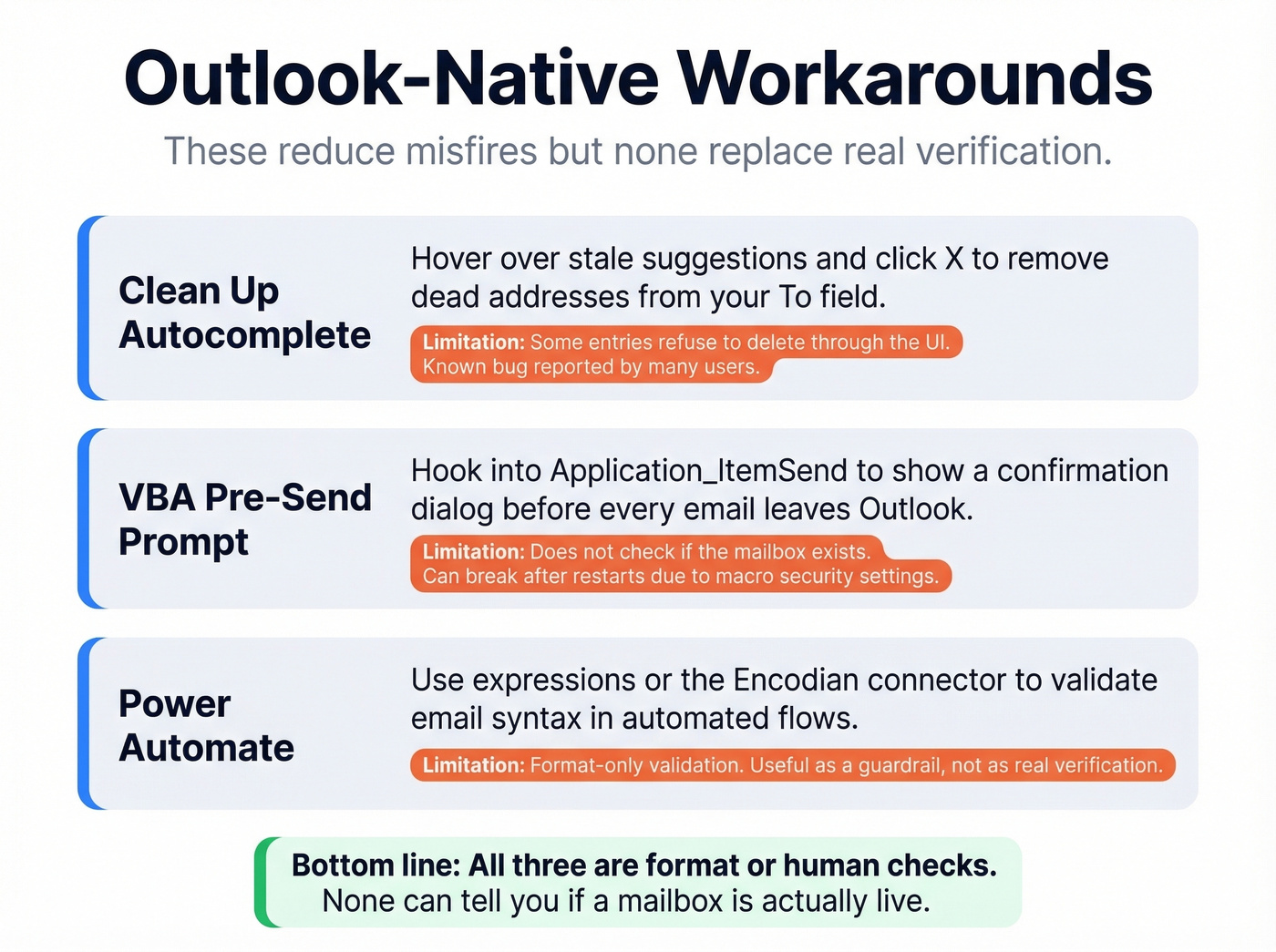 Outlook-Native Workarounds

These reduce misfires but none replace real verification.

Clean Up Autocomplete

Hover over stale suggestions and click X to remove dead addresses from your To field.

Limitation: Some entries refuse to delete through the UI. Known bug reported by many users.

VBA Pre-Send Prompt

Hook into Application_ItemSend to show a confirmation dialog before every email leaves Outlook.

Limitation: Does not check if the mailbox exists. Can break after restarts due to macro security settings.

Power Automate

Use expressions or the Encodian connector to validate email syntax in automated flows.

Limitation: Format-only validation. Useful as a guardrail, not as real verification.

Bottom line: All three are format or human checks.
None can tell you if a mailbox is actually live.